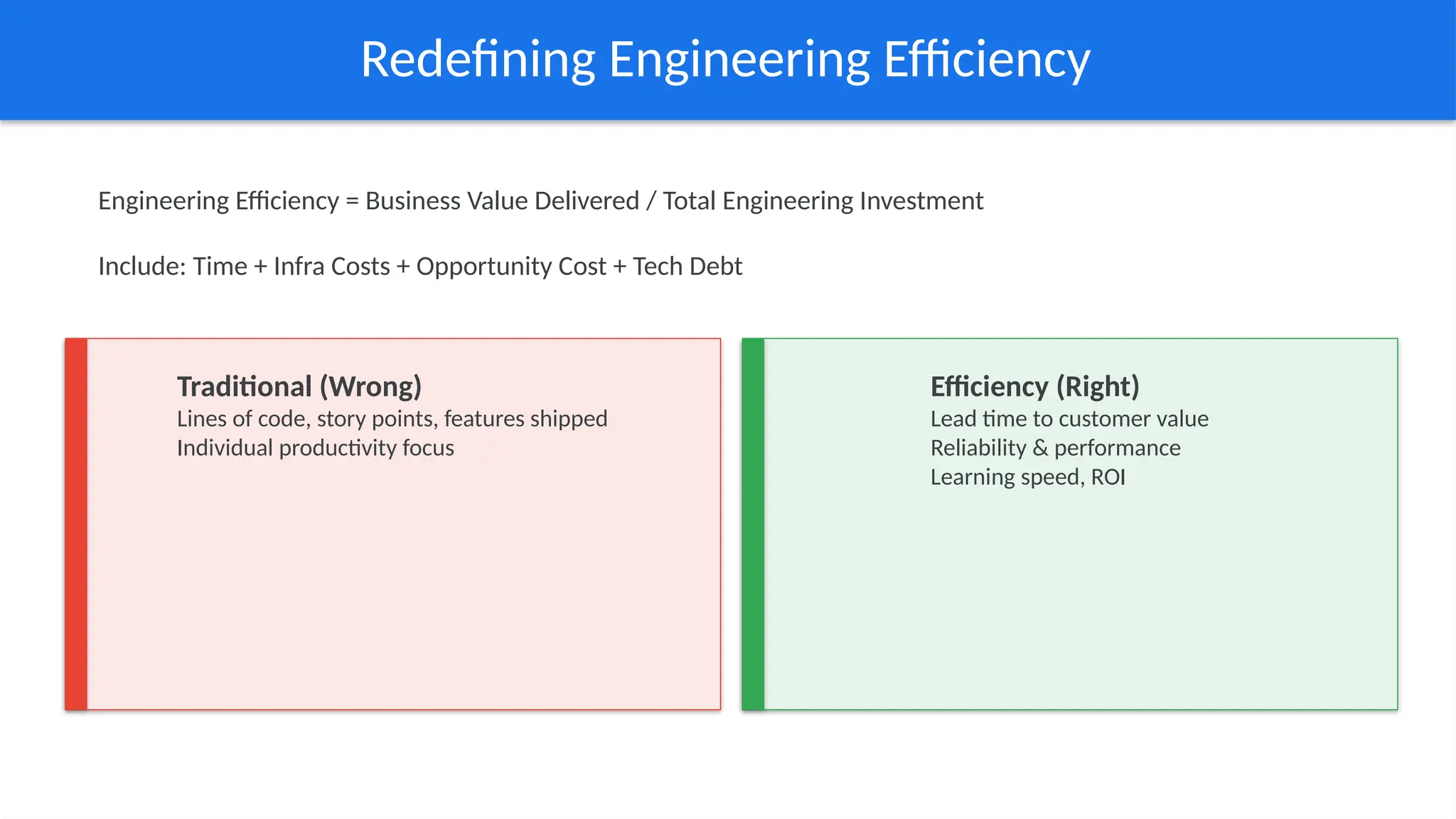 Redefining Engineering Efficiency

Engineering Efficiency = Business Value Delivered / Total Engineering Investment

Include: Time + Infra Costs + Opportunity Cost + Tech Debt

Traditional (Wrong)
Lines of code, story points, features shipped
Individual productivity focus

Efficiency (Right)
Lead time to customer value
Reliability & performance
Learning speed, ROI